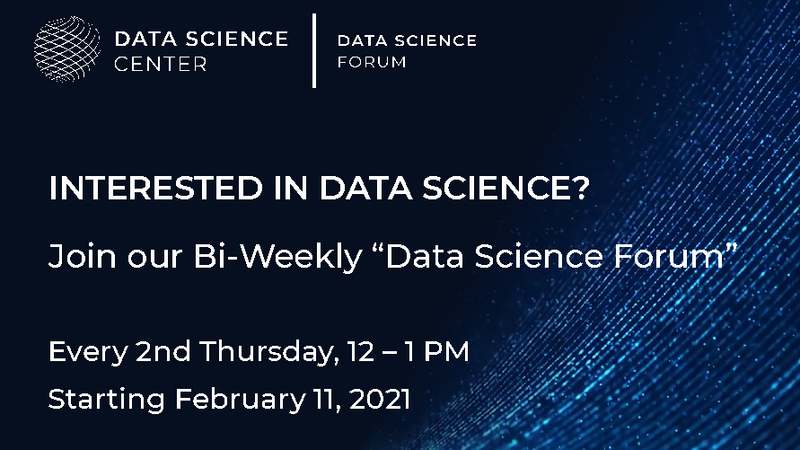 DATA SCIENCE CENTER

DATA SCIENCE FORUM

INTERESTED IN DATA SCIENCE?

Join our Bi-Weekly “Data Science Forum”

Every 2nd Thursday, 12 – 1 PM

Starting February 11, 2021